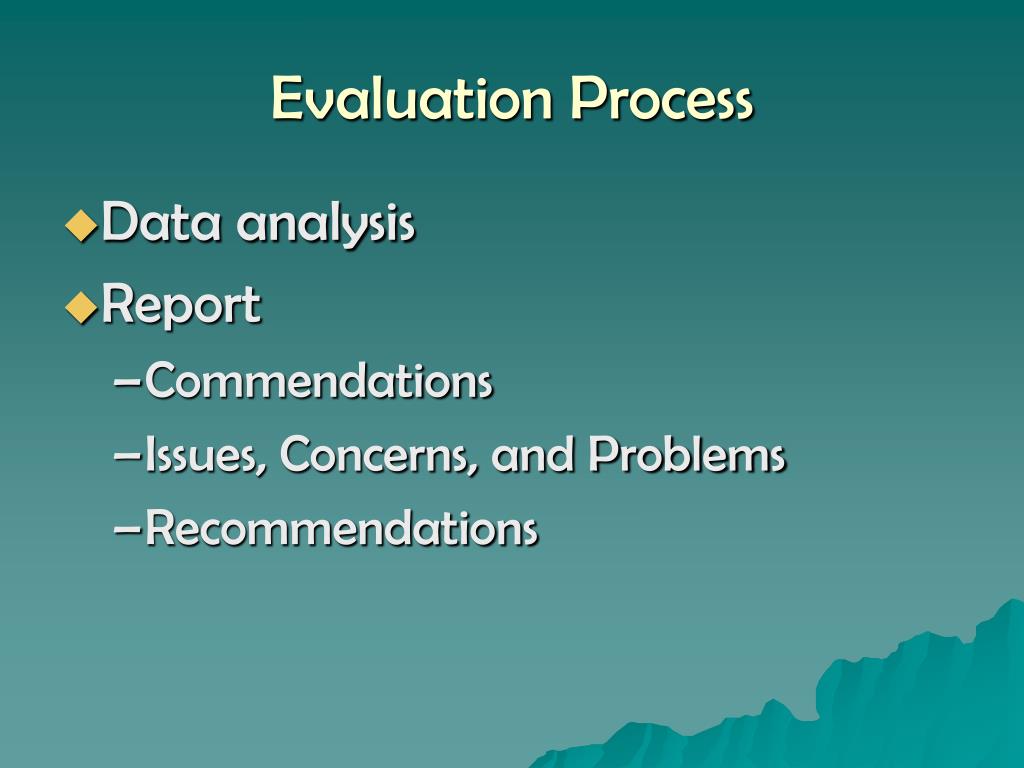 Evaluation Process

◆Data analysis

◆Report

–Commendations

–Issues, Concerns, and Problems

–Recommendations